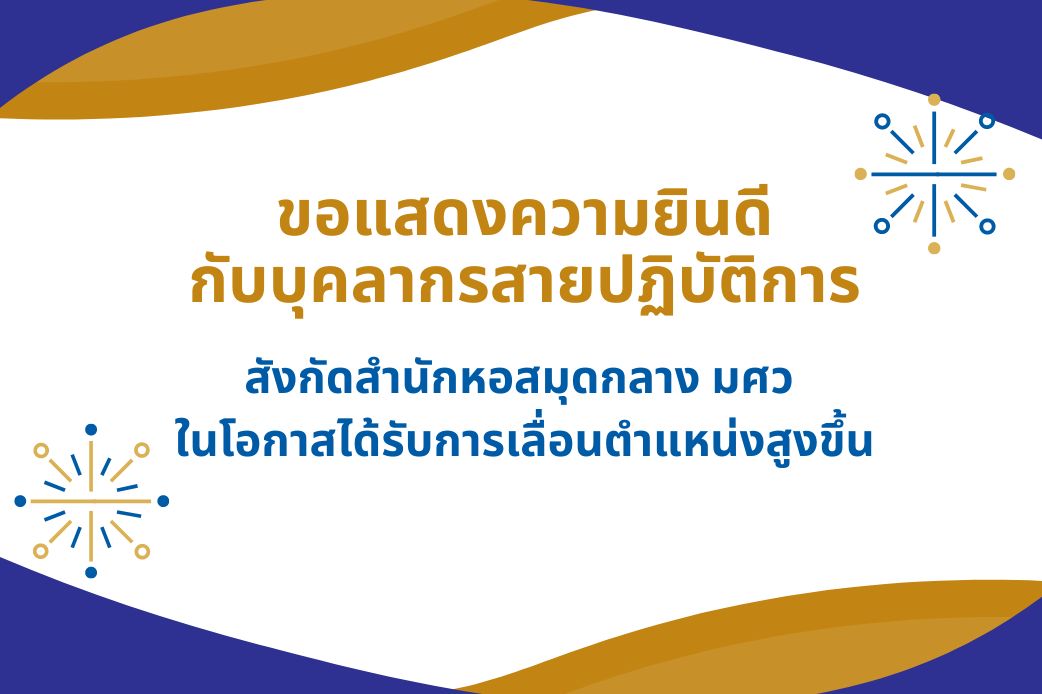 ขอแสดงความยินดี
กับบุคลากรสายปฏิบัติการ

สังกัดสำนักหอสมุดกลาง มศว
ในโอกาสได้รับการเลื่อนตำแหน่งสูงขึ้น